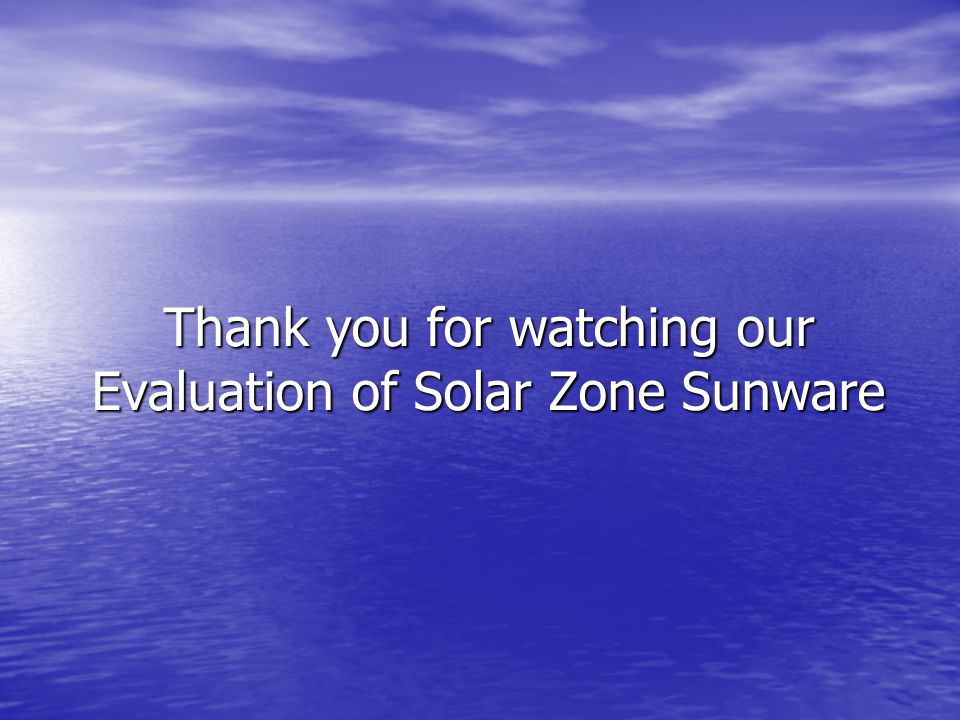 Thank you for watching our Evaluation of Solar Zone Sunware